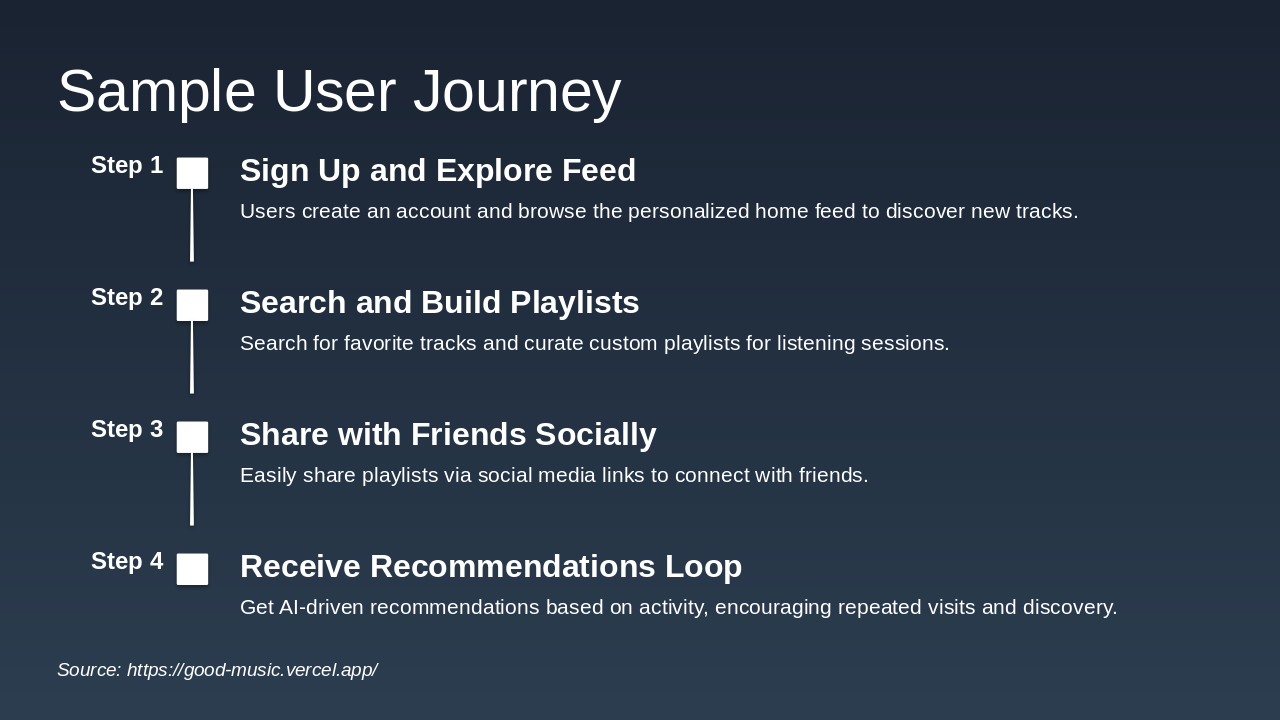 Sample User Journey

Step 1

Sign Up and Explore Feed

Users create an account and browse the personalized home feed to discover new tracks.

Step 2

Search and Build Playlists

Search for favorite tracks and curate custom playlists for listening sessions.

Step 3

Share with Friends Socially

Easily share playlists via social media links to connect with friends.

Step 4

Receive Recommendations Loop

Get AI-driven recommendations based on activity, encouraging repeated visits and discovery.

Source: https://good-music.vercel.app/